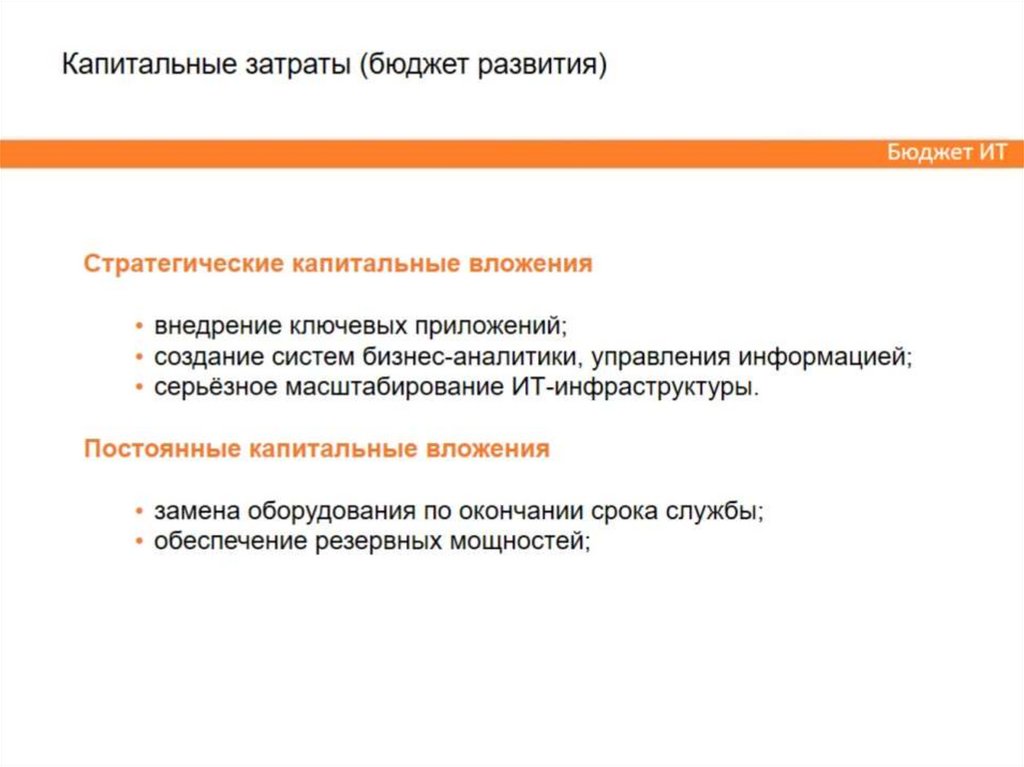 Капитальные затраты (бюджет развития)

Бюджет ИТ

Стратегические капитальные вложения

• внедрение ключевых приложений;
• создание систем бизнес-аналитики, управления информацией;
• серьёзное масштабирование ИТ-инфраструктуры.

Постоянные капитальные вложения

• замена оборудования по окончании срока службы;
• обеспечение резервных мощностей;